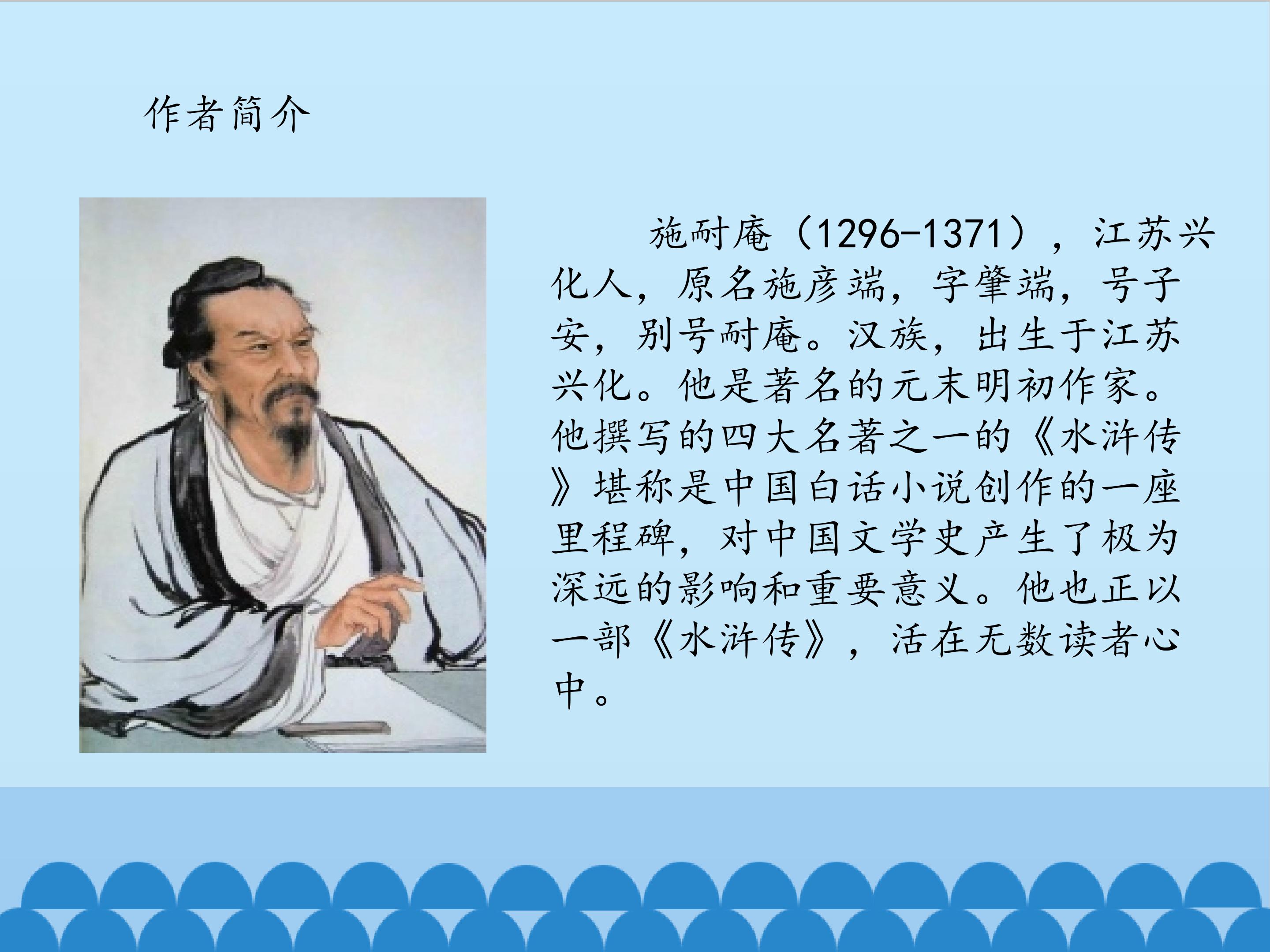 作者简介

施耐庵（1296-1371），江苏兴化人，原名施彦端，字肇端，号子安，别号耐庵。汉族，出生于江苏兴化。他是著名的元末明初作家。他撰写的四大名著之一的《水浒传》堪称是中国白话小说创作的一座里程碑，对中国文学史产生了极为深远的影响和重要意义。他也正以一部《水浒传》，活在无数读者心中。